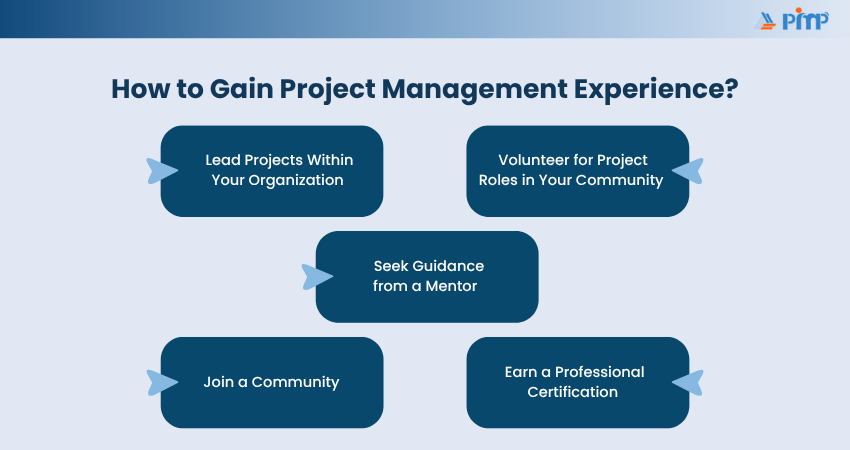 PMP

How to Gain Project Management Experience?

Lead Projects Within Your Organization

Volunteer for Project Roles in Your Community

Seek Guidance from a Mentor

Join a Community

Earn a Professional Certification